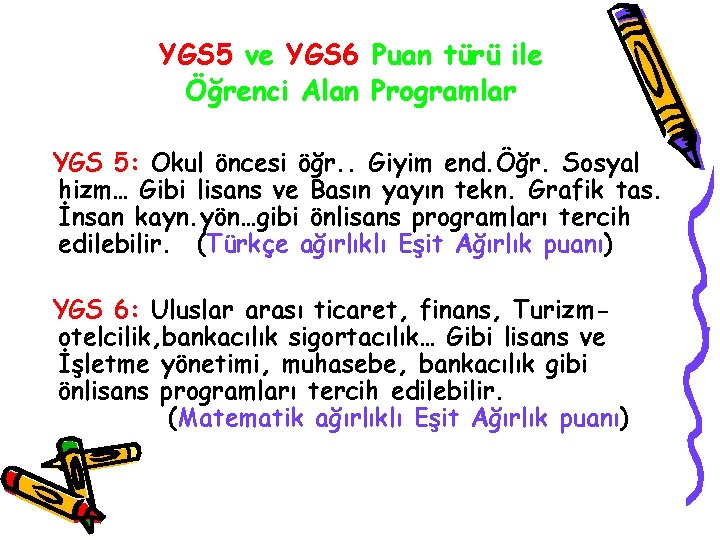 YGS5 ve YGS6 Puan türü ile Öğrenci Alan Programlar

YGS 5: Okul öncesi öğr.. Giyim end.Öğr. Sosyal hizm… Gibi lisans ve Basın yayın tekn. Grafik tas. İnsan kayn.yön…gibi önlisans programları tercih edilebilir. (Türkçe ağırlıklı Eşit Ağırlık puanı)

YGS 6: Uluslar arası ticaret, finans, Turizm-otelcilik,bankacılık sigortacılık… Gibi lisans ve İşletme yönetimi, muhasebe, bankacılık gibi önlisans programları tercih edilebilir. (Matematik ağırlıklı Eşit Ağırlık puanı)